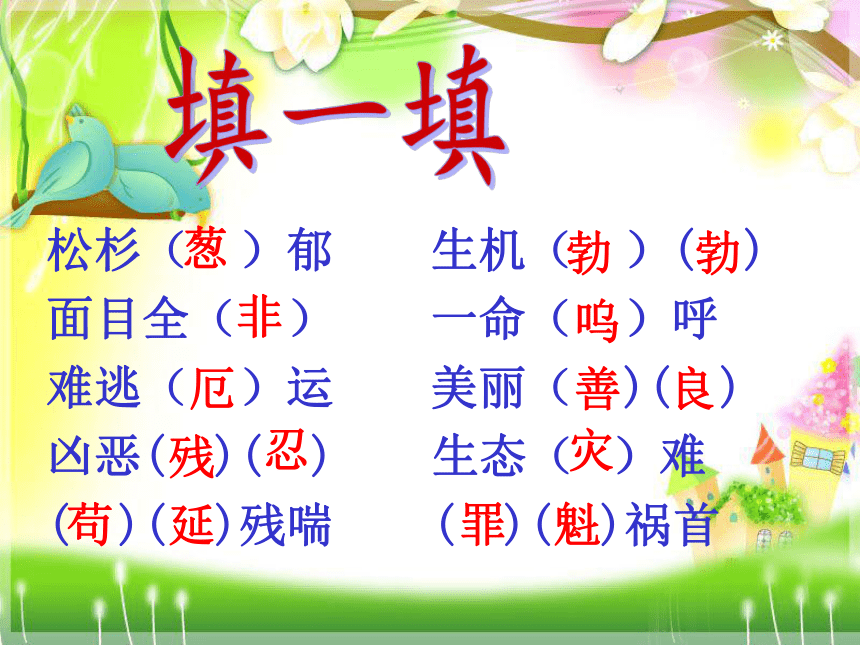 填一填

松杉（葱）郁
面目全（非）
难逃（厄）运
凶恶（残）（忍）
（苟）（延）残喘

生机（勃）（勃）
一命（呜）呼
美丽（善）（良）
生态（灾）难
（罪）（魁）祸首